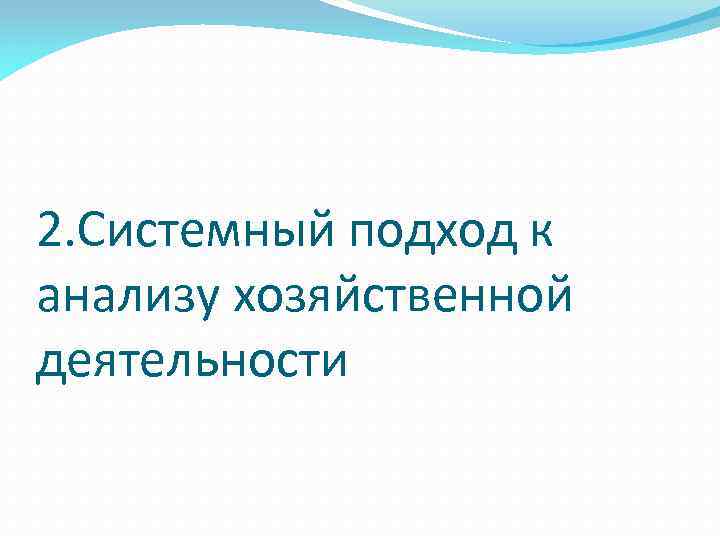 2.Системный подход к анализу хозяйственной деятельности